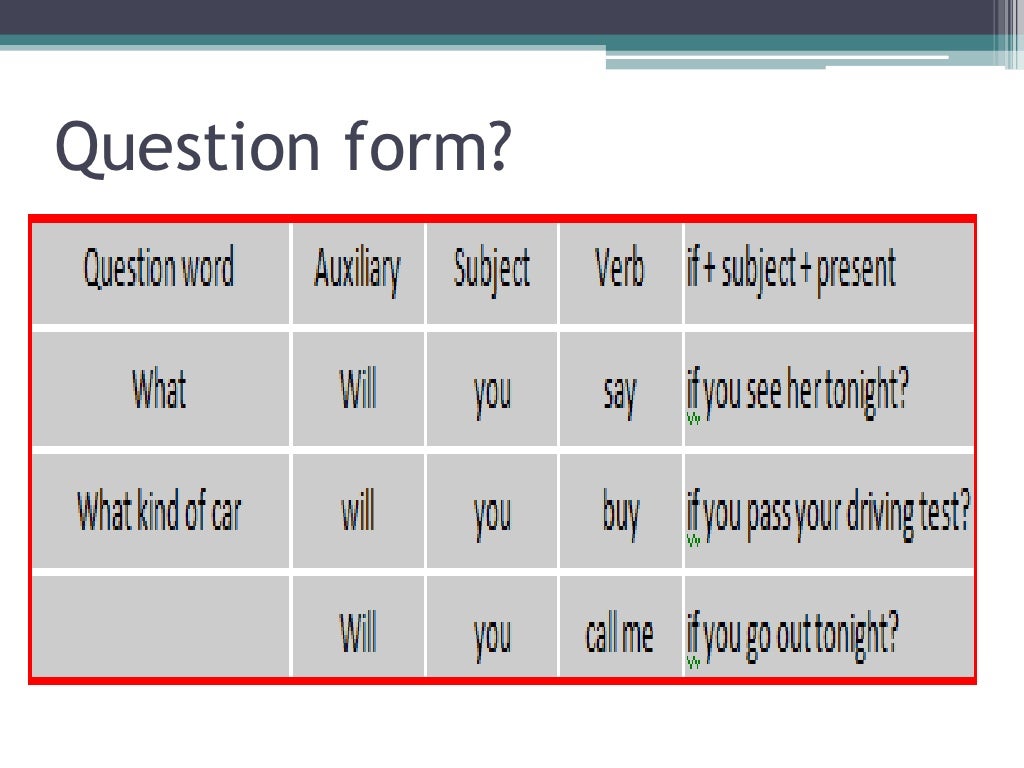 Question form?

| Question word | Auxiliary | Subject | Verb | if + subject + present |
|---|---|---|---|---|
| What | Will | you | say | if you see her tonight? |
| What kind of car | will | you | buy | if you pass your driving test? |
|  | Will | you | call me | if you go out tonight? |